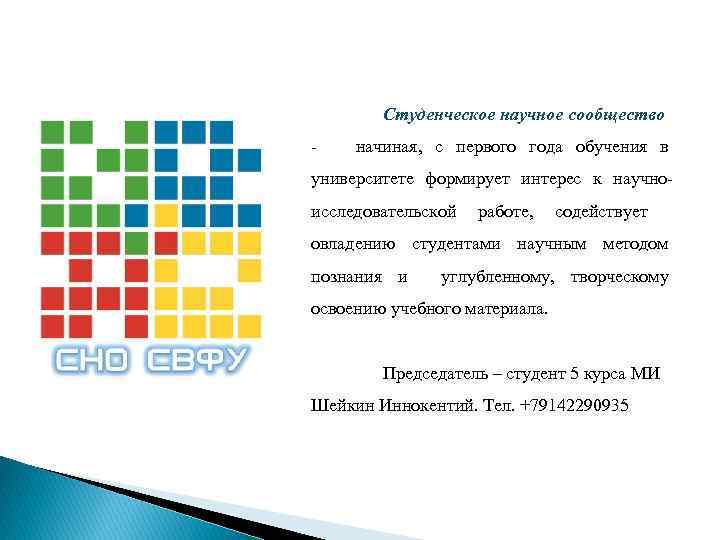 СНО СВФУ

Студенческое научное сообщество

- начиная, с первого года обучения в университете формирует интерес к научно-исследовательской работе, содействует овладению студентами научным методом познания и углубленному, творческому освоению учебного материала.

Председатель – студент 5 курса МИ Шейкин Иннокентий. Тел. +79142290935